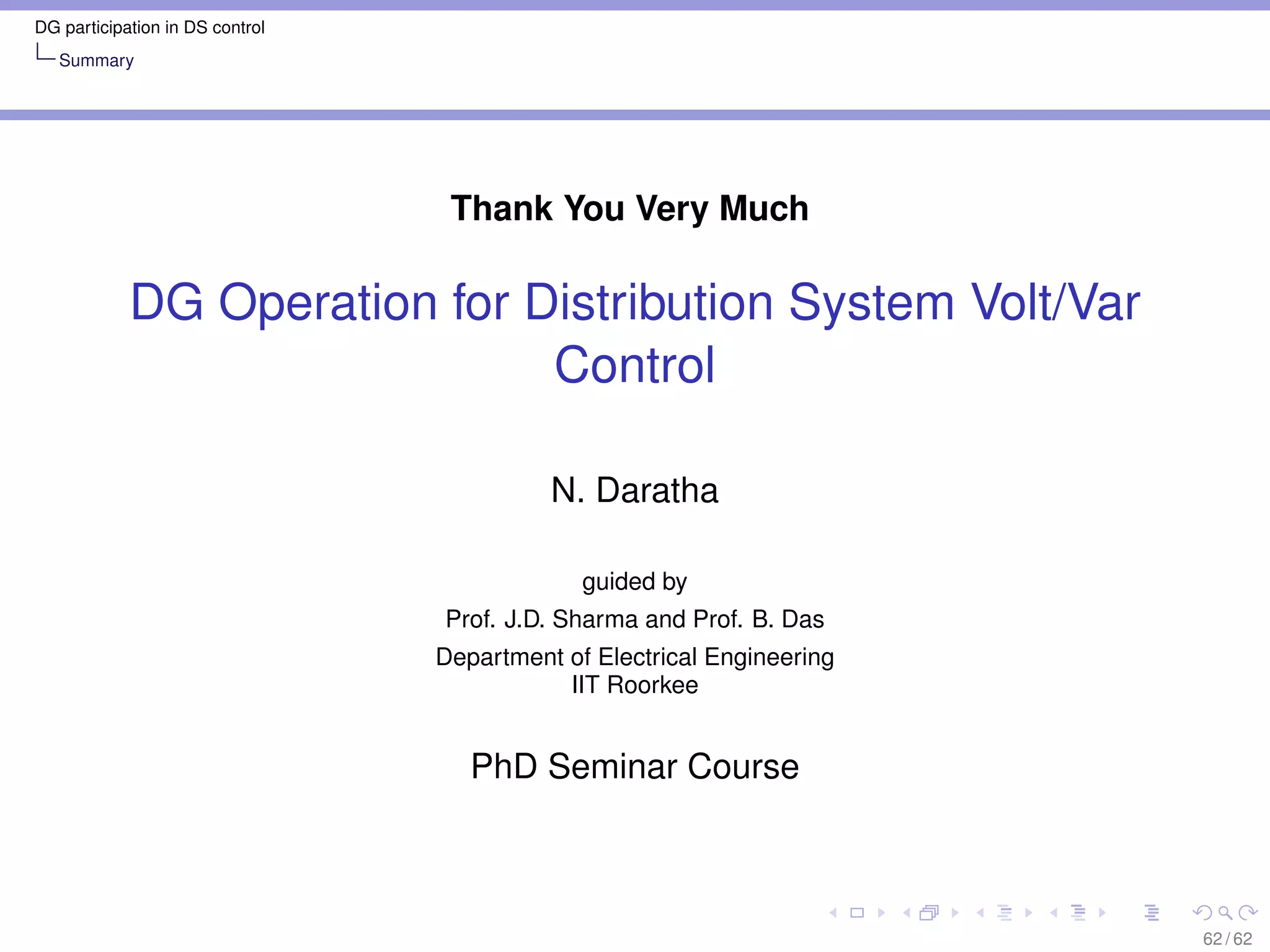 DG participation in DS control
Summary

Thank You Very Much

DG Operation for Distribution System Volt/Var Control

N. Daratha

guided by
Prof. J.D. Sharma and Prof. B. Das
Department of Electrical Engineering
IIT Roorkee

PhD Seminar Course

62 / 62